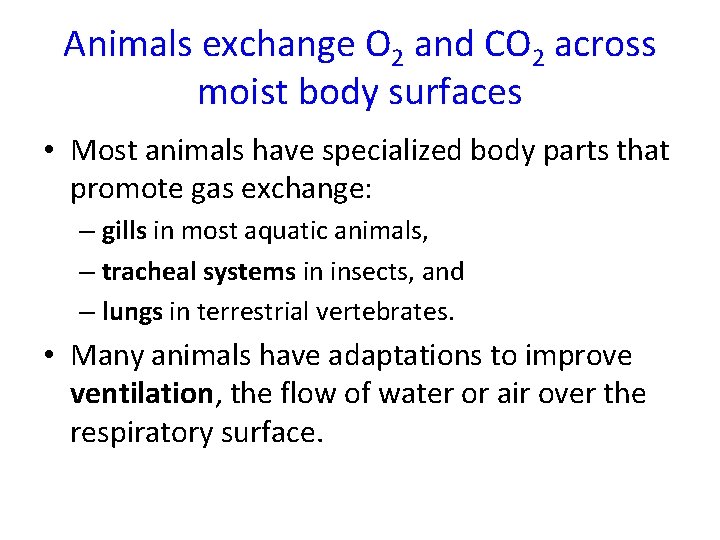 Animals exchange $O_2$ and $CO_2$ across moist body surfaces

• Most animals have specialized body parts that promote gas exchange:

– gills in most aquatic animals,

– tracheal systems in insects, and

– lungs in terrestrial vertebrates.

• Many animals have adaptations to improve ventilation, the flow of water or air over the respiratory surface.